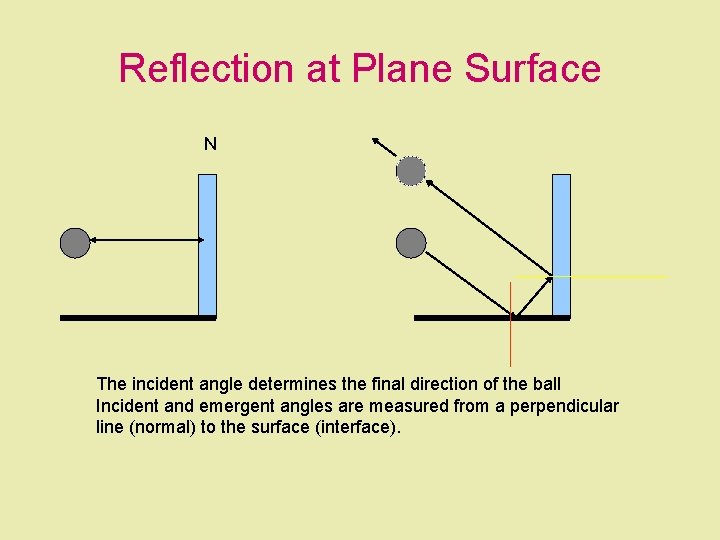 Reflection at Plane Surface

N

The incident angle determines the final direction of the ball

Incident and emergent angles are measured from a perpendicular line (normal) to the surface (interface).